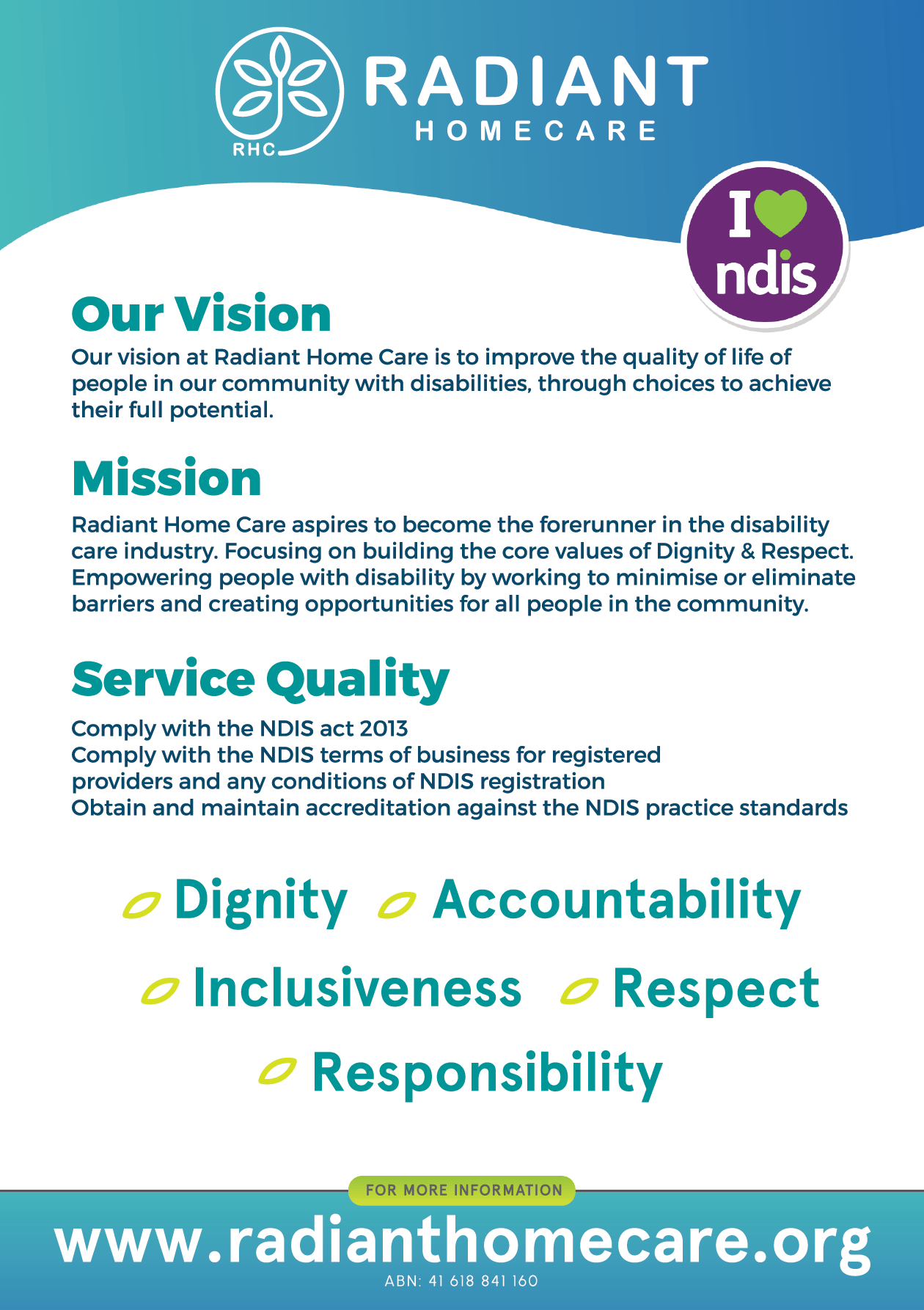 RHC
RADIANT
HOMECARE

I ndis

Our Vision
Our vision at Radiant Home Care is to improve the quality of life of people in our community with disabilities, through choices to achieve their full potential.

Mission
Radiant Home Care aspires to become the forerunner in the disability care industry. Focusing on building the core values of Dignity & Respect. Empowering people with disability by working to minimise or eliminate barriers and creating opportunities for all people in the community.

Service Quality
Comply with the NDIS act 2013
Comply with the NDIS terms of business for registered providers and any conditions of NDIS registration
Obtain and maintain accreditation against the NDIS practice standards

Dignity Accountability
Inclusiveness Respect
Responsibility

FOR MORE INFORMATION
www.radianthomecare.org
ABN: 41 618 841 160